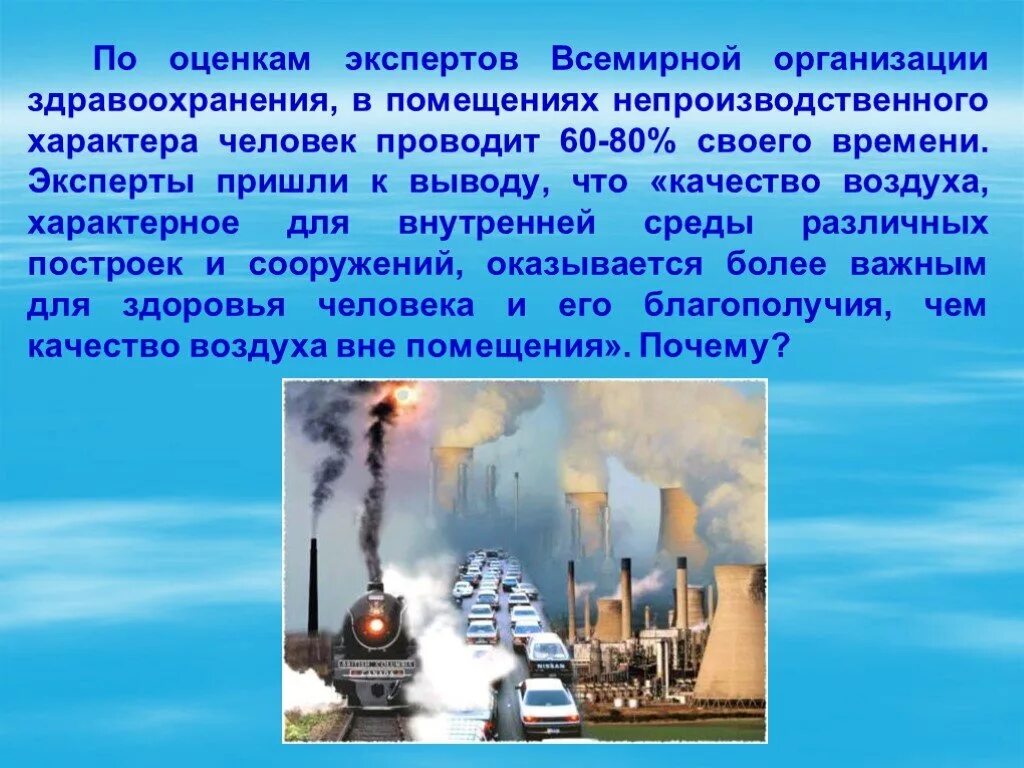 По оценкам экспертов Всемирной организации здравоохранения, в помещениях непроизводственного характера человек проводит 60-80% своего времени. Эксперты пришли к выводу, что «качество воздуха, характерное для внутренней среды различных построек и сооружений, оказывается более важным для здоровья человека и его благополучия, чем качество воздуха вне помещения». Почему?